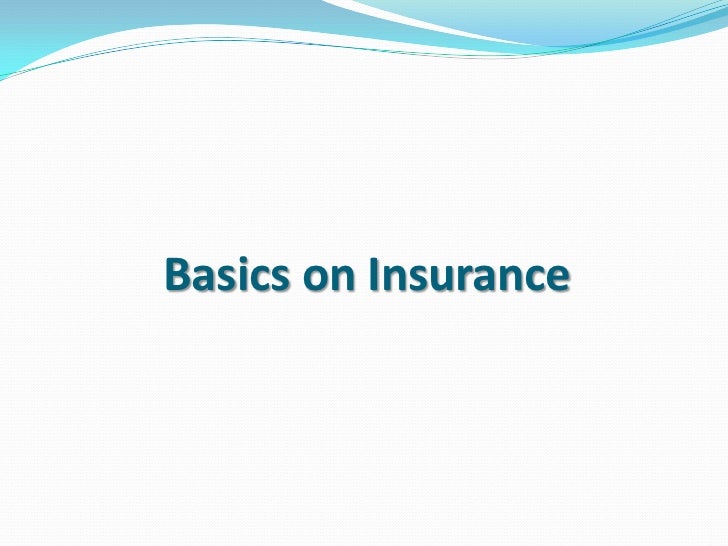 Basics on Insurance